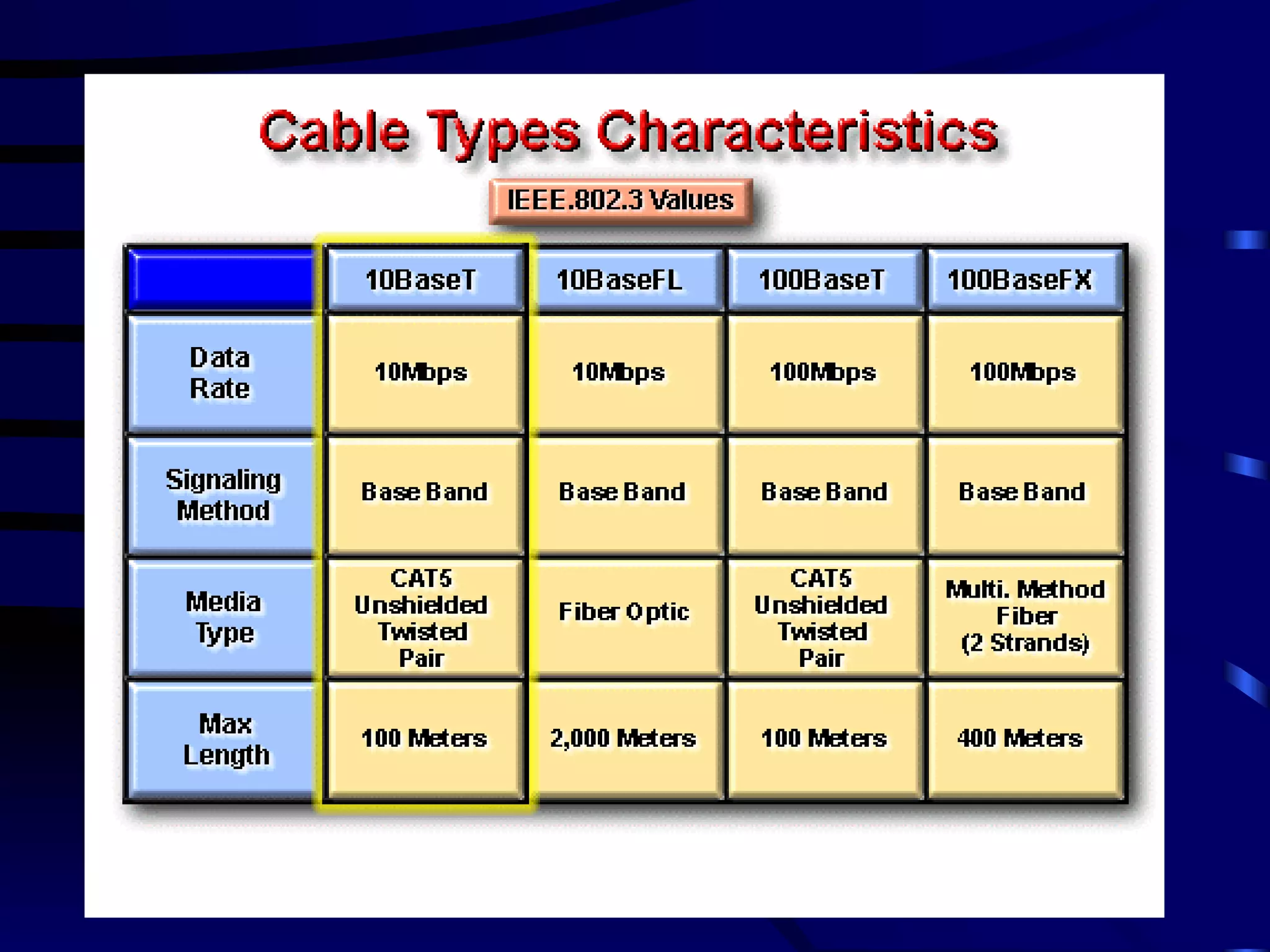 Cable Types Characteristics

IEEE.802.3 Values

| | 10BaseT | 10BaseFL | 100BaseT | 100BaseFX |
|---|---|---|---|---|
| Data Rate | 10Mbps | 10Mbps | 100Mbps | 100Mbps |
| Signaling Method | Base Band | Base Band | Base Band | Base Band |
| Media Type | CAT5 Unshielded Twisted Pair | Fiber Optic | CAT5 Unshielded Twisted Pair | Multi. Method Fiber (2 Strands) |
| Max Length | 100 Meters | 2,000 Meters | 100 Meters | 400 Meters |